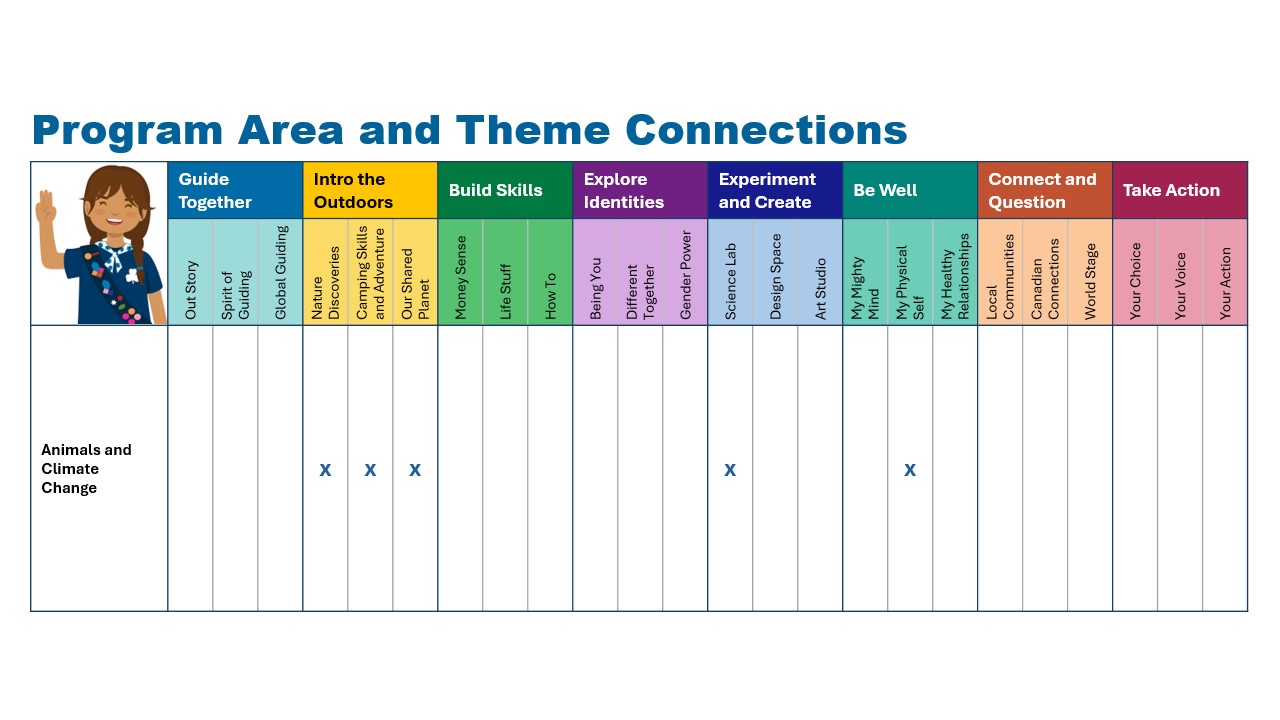 Program Area and Theme Connections

| | Guide Together | | | Intro the Outdoors | | | Build Skills | | | Explore Identities | | | Experiment and Create | | | Be Well | | | Connect and Question | | | Take Action | | |
|---|---|---|---|---|---|---|---|---|---|---|---|---|---|---|---|---|---|---|---|---|---|---|---|---|
| | Out Story | Spirit of Guiding | Global Guiding | Nature Discoveries | Camping Skills and Adventure | Our Shared Planet | Money Sense | Life Stuff | How To | Being You | Different Together | Gender Power | Science Lab | Design Space | Art Studio | My Mighty Mind | My Physical Self | My Healthy Relationships | Local Communities | Canadian Connections | World Stage | Your Choice | Your Voice | Your Action |
| Animals and Climate Change | | | | x | x | x | | | | | | | x | | | | x | | | | | | | |